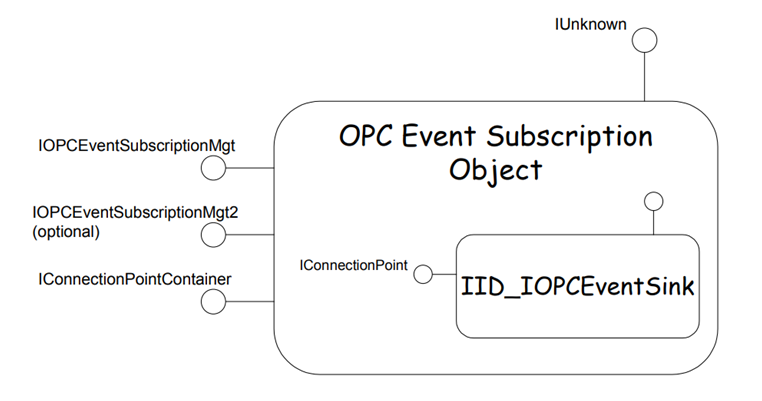 IUnknown

OPC Event Subscription Object

IOPCEventSubscriptionMgt

IOPCEventSubscriptionMgt2 (optional)

IConnectionPointContainer

IConnectionPoint

IID_IOPCEventSink